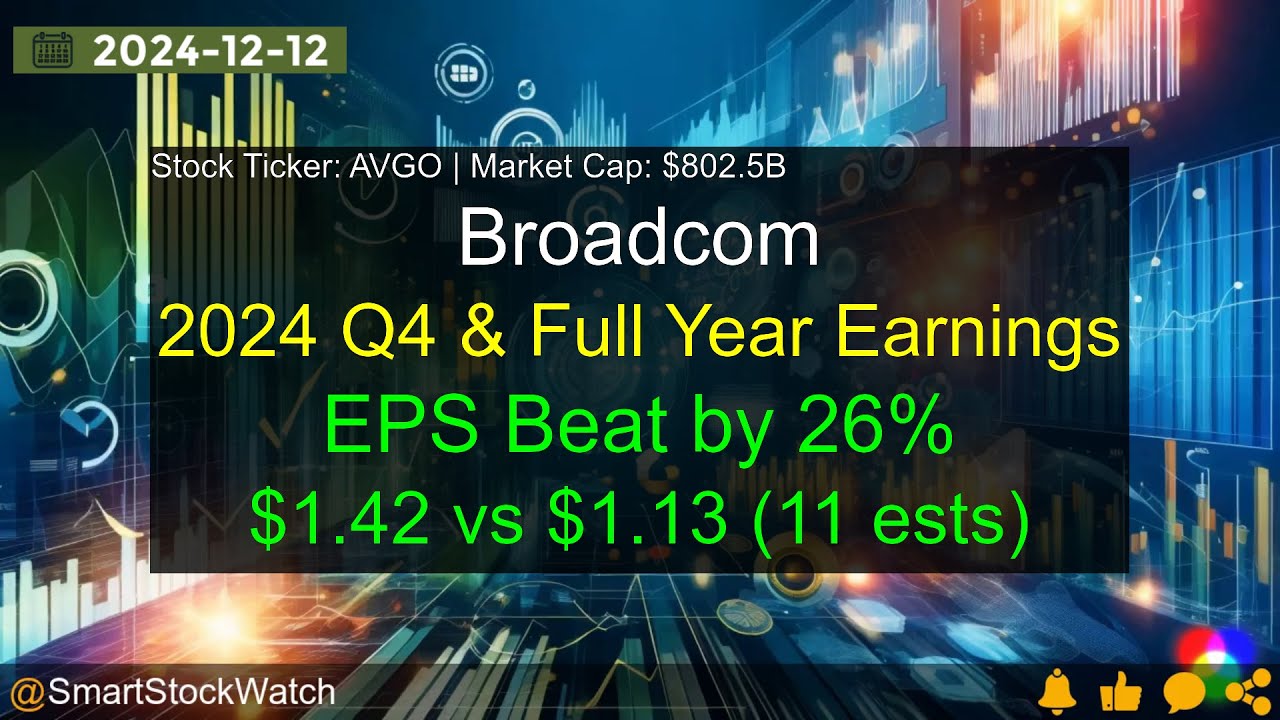 2024-12-12

Stock Ticker: AVGO | Market Cap: $802.5B

Broadcom

2024 Q4 & Full Year Earnings

EPS Beat by 26%

$1.42 vs $1.13 (11 ests)

@SmartStockWatch